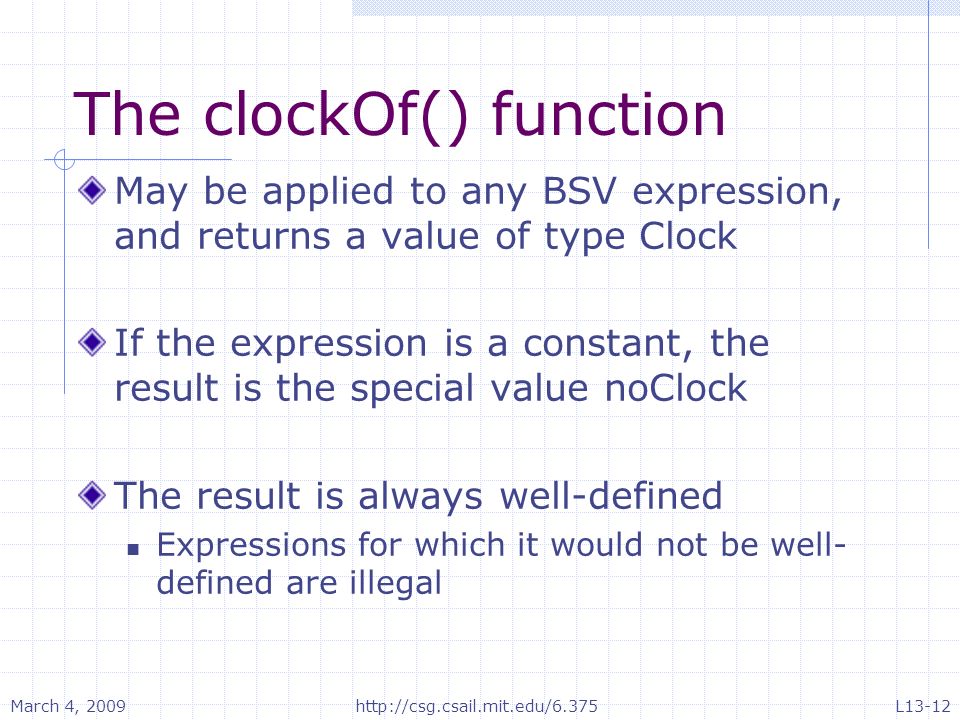 The clockOf() function

May be applied to any BSV expression, and returns a value of type Clock

If the expression is a constant, the result is the special value noClock

The result is always well-defined

Expressions for which it would not be well-defined are illegal

March 4, 2009

http://csg.csail.mit.edu/6.375

L13-12